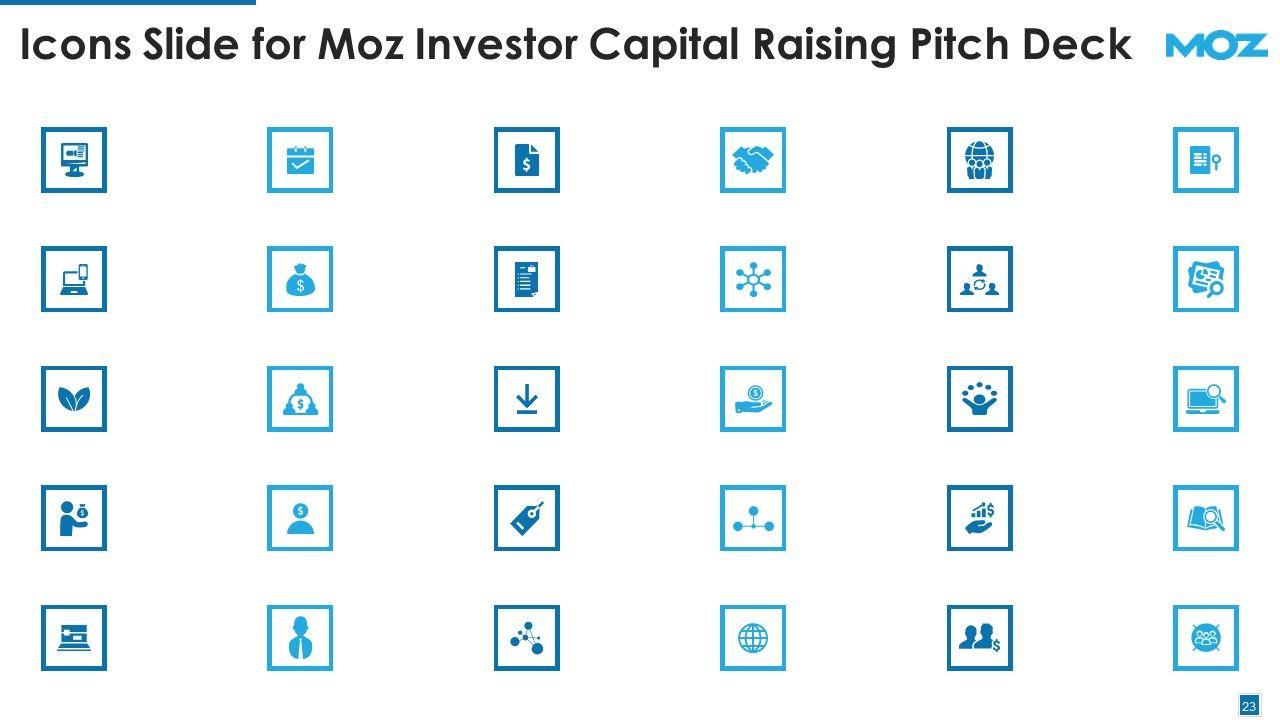 Icons Slide for Moz Investor Capital Raising Pitch Deck

MOZ

23